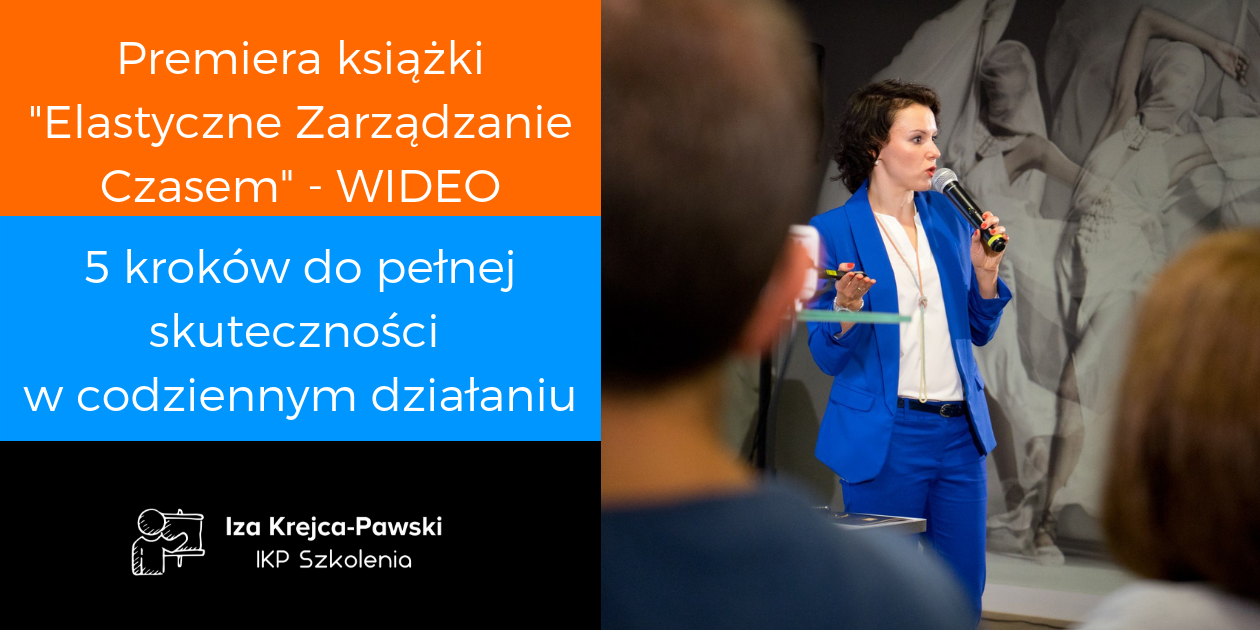 Premiera książki "Elastyczne Zarządzanie Czasem" - WIDEO

5 kroków do pełnej skuteczności w codziennym działaniu

Iza Krejca-Pawski
IKP Szkolenia